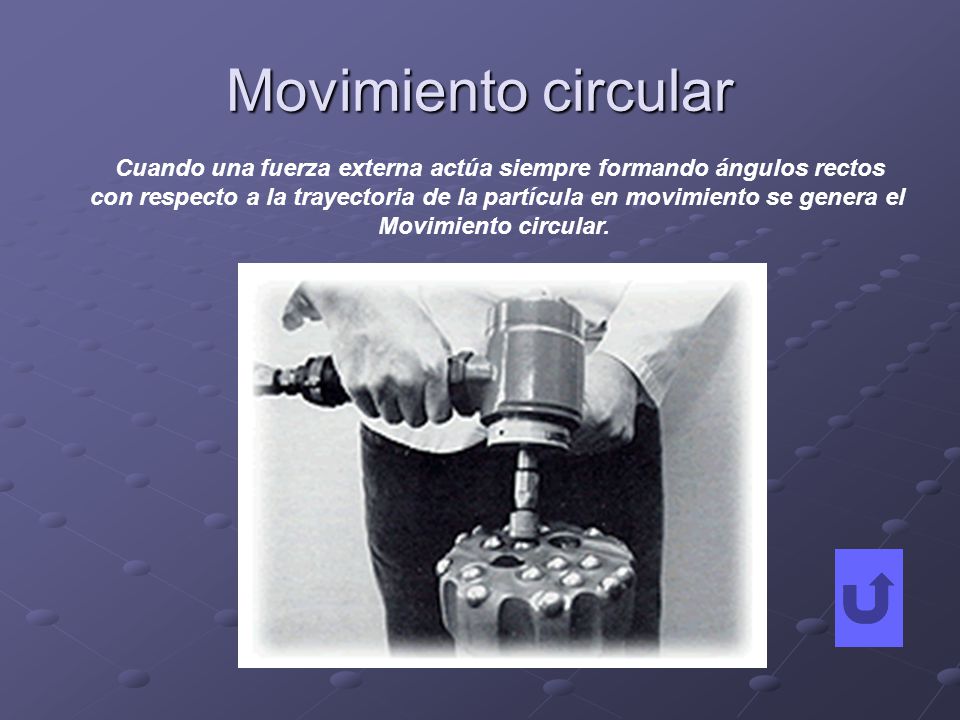 Movimiento circular

Cuando una fuerza externa actúa siempre formando ángulos rectos con respecto a la trayectoria de la partícula en movimiento se genera el Movimiento circular.